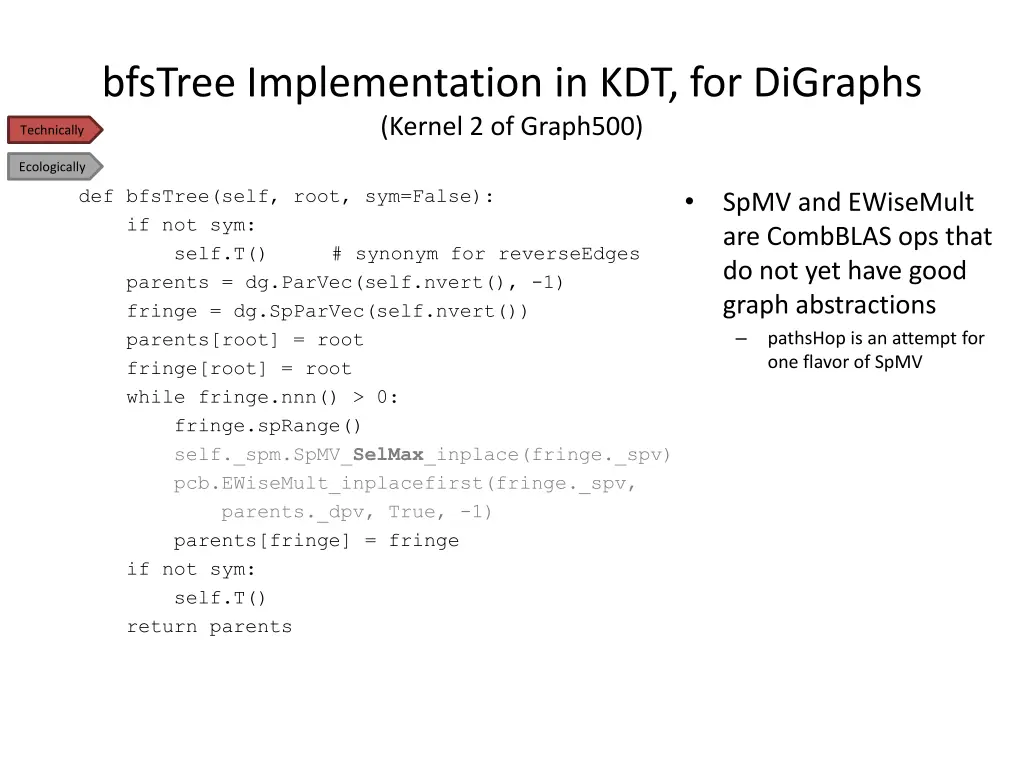 bfsTree Implementation in KDT, for DiGraphs
(Kernel 2 of Graph500)

Technically

Ecologically

def bfsTree(self, root, sym=False):
    if not sym:
        self.T()     # synonym for reverseEdges
    parents = dg.ParVec(self.nvert(), -1)
    fringe = dg.SpParVec(self.nvert())
    parents[root] = root
    fringe[root] = root
    while fringe.nnn() > 0:
        fringe.spRange()
        self._spm.SpMV_SelMax_inplace(fringe._spv)
        pcb.EWiseMult_inplacefirst(fringe._spv,
            parents._dpv, True, -1)
        parents[fringe] = fringe
    if not sym:
        self.T()
    return parents

• SpMV and EWiseMult are CombBLAS ops that do not yet have good graph abstractions
– pathsHop is an attempt for one flavor of SpMV